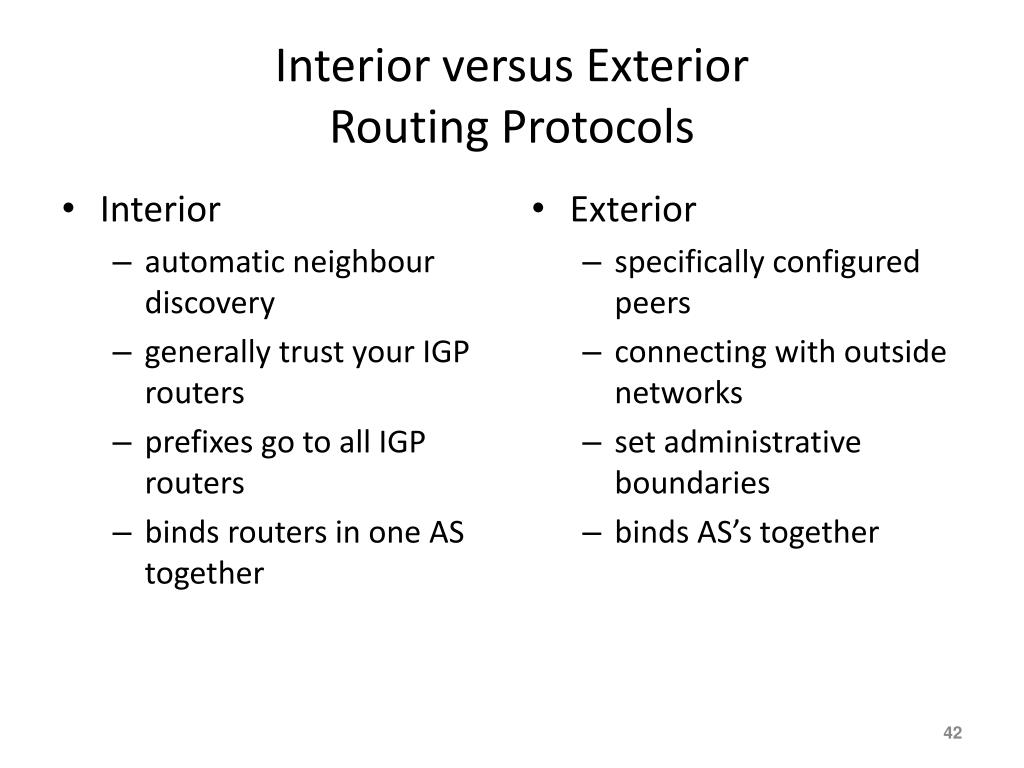 Interior versus Exterior
Routing Protocols

• Interior
– automatic neighbour discovery
– generally trust your IGP routers
– prefixes go to all IGP routers
– binds routers in one AS together

• Exterior
– specifically configured peers
– connecting with outside networks
– set administrative boundaries
– binds AS's together

42